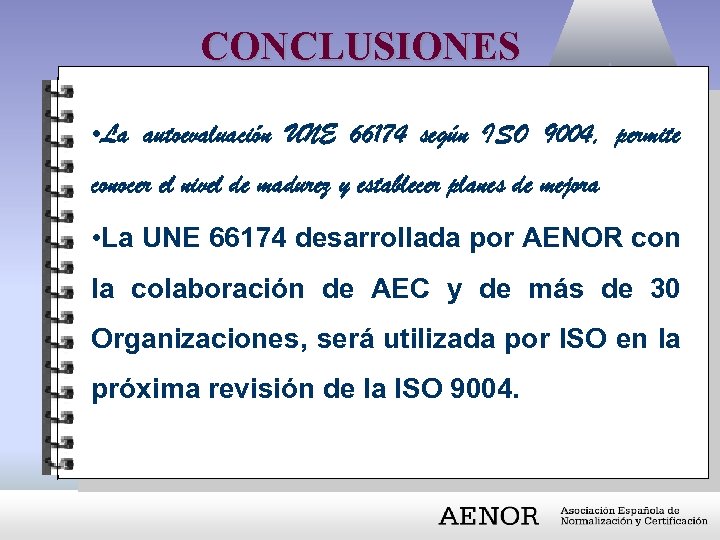 CONCLUSIONES

•La autoevaluación UNE 66174 según ISO 9004, permite conocer el nivel de madurez y establecer planes de mejora

•La UNE 66174 desarrollada por AENOR con la colaboración de AEC y de más de 30 Organizaciones, será utilizada por ISO en la próxima revisión de la ISO 9004.

AENOR Asociación Española de Normalización y Certificación